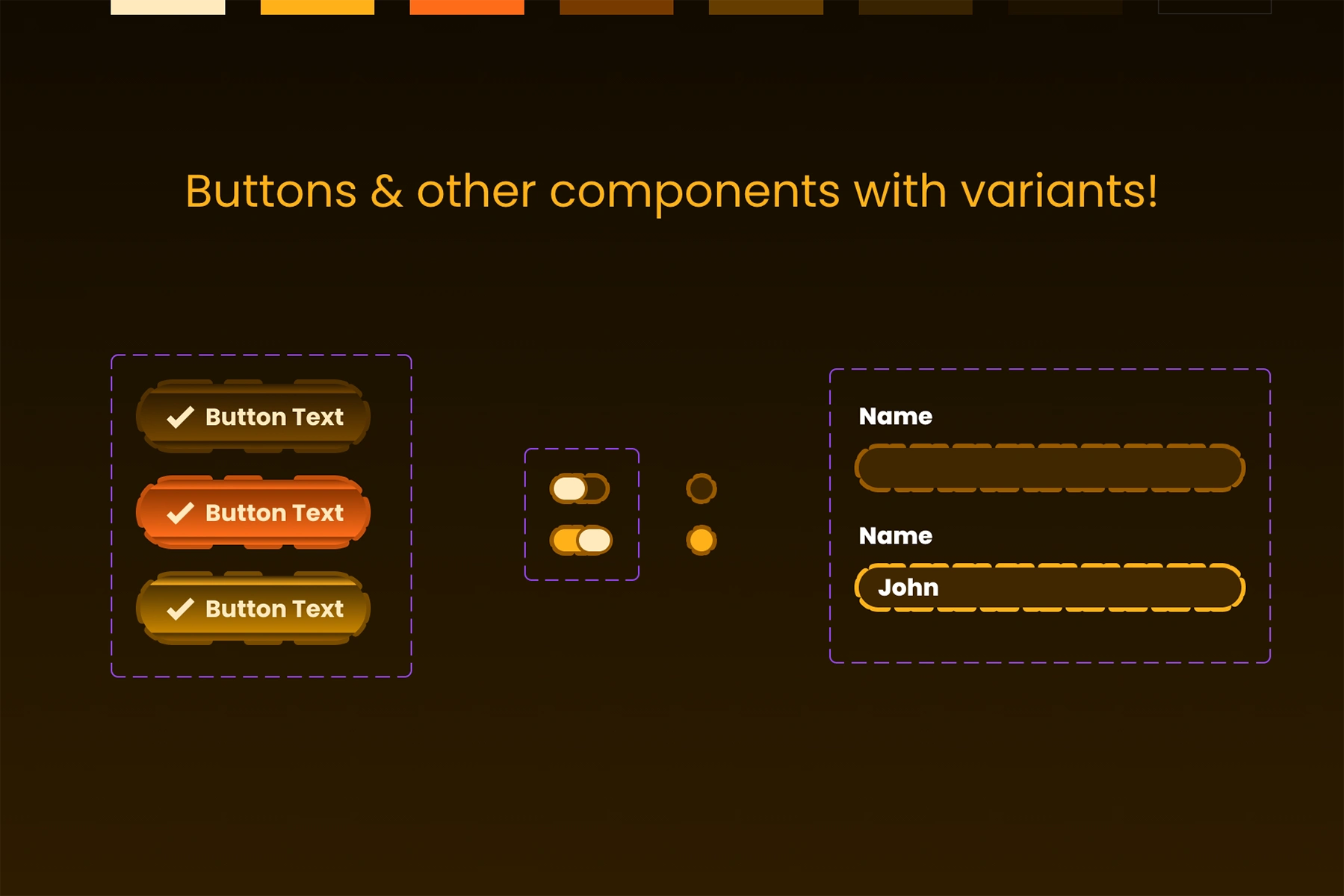 Buttons & other components with variants!

Button Text

Button Text

Button Text

Name

Name

John